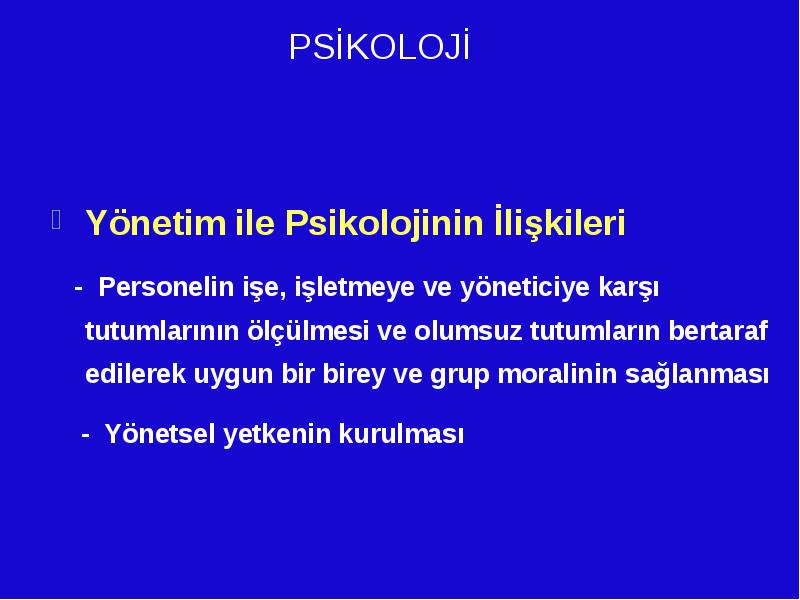 PSİKOLOJİ

Yönetim ile Psikolojinin İlişkileri

- Personelin işe, işletmeye ve yöneticiye karşı tutumlarının ölçülmesi ve olumsuz tutumların bertaraf edilerek uygun bir birey ve grup moralinin sağlanması

- Yönetsel yetkenin kurulması